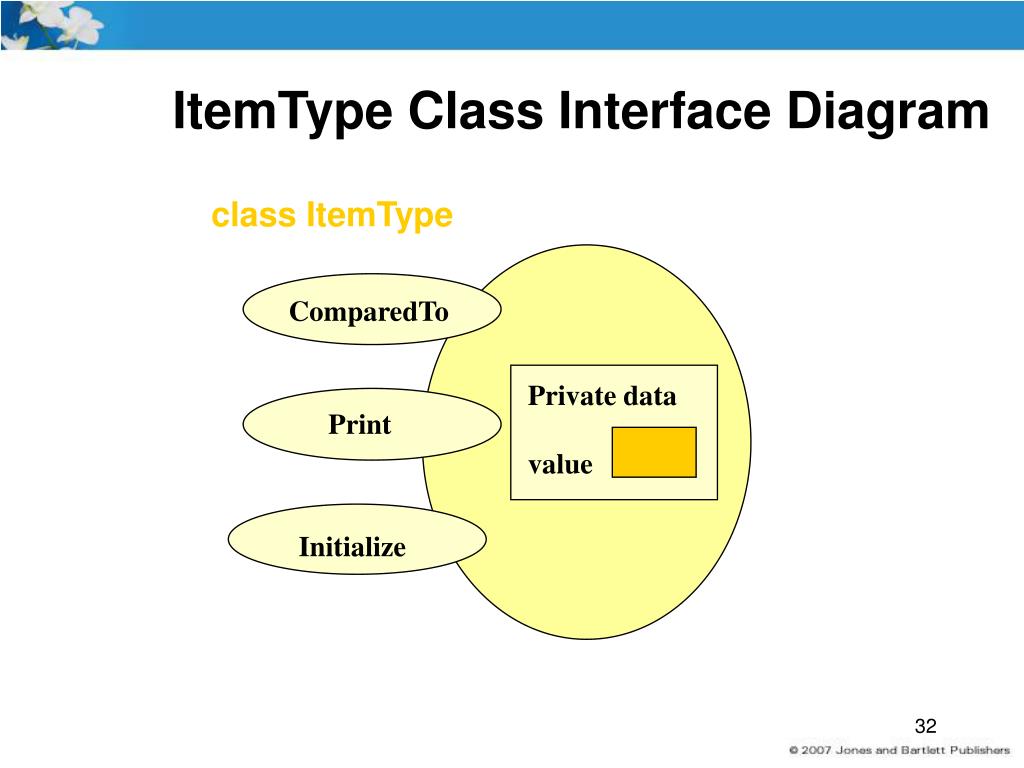 ItemType Class Interface Diagram

class ItemType

ComparedTo

Print

Initialize

Private data

value

32

© 2007 Jones and Bartlett Publishers